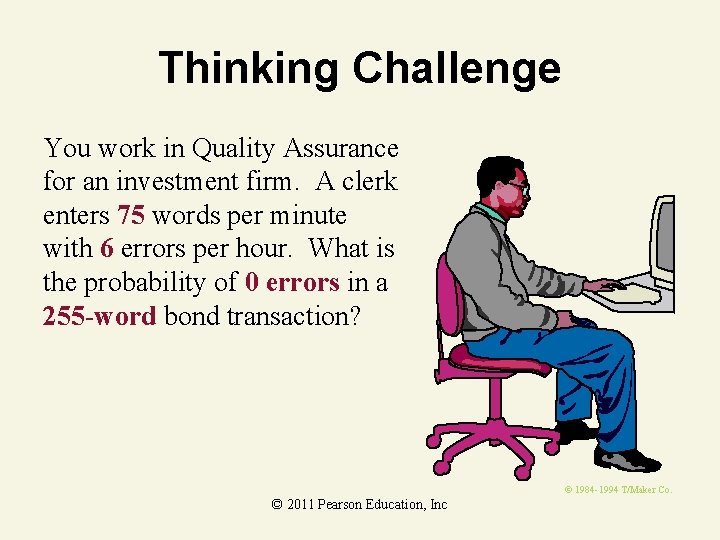 Thinking Challenge

You work in Quality Assurance for an investment firm. A clerk enters 75 words per minute with 6 errors per hour. What is the probability of 0 errors in a 255-word bond transaction?

© 1984-1994 T/Maker Co.

© 2011 Pearson Education, Inc